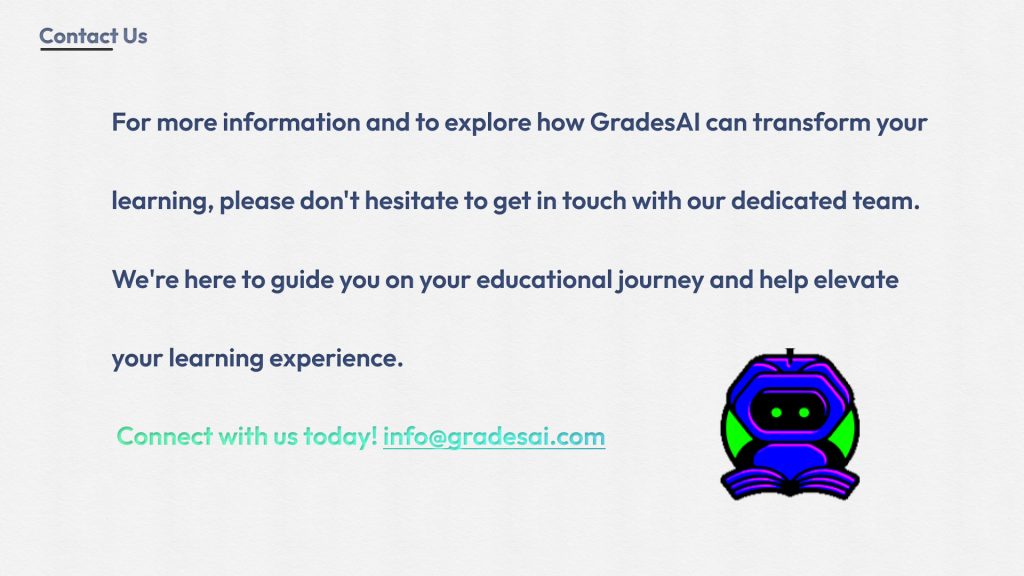 Contact Us

For more information and to explore how GradesAI can transform your learning, please don't hesitate to get in touch with our dedicated team. We're here to guide you on your educational journey and help elevate your learning experience.

Connect with us today! info@gradesai.com